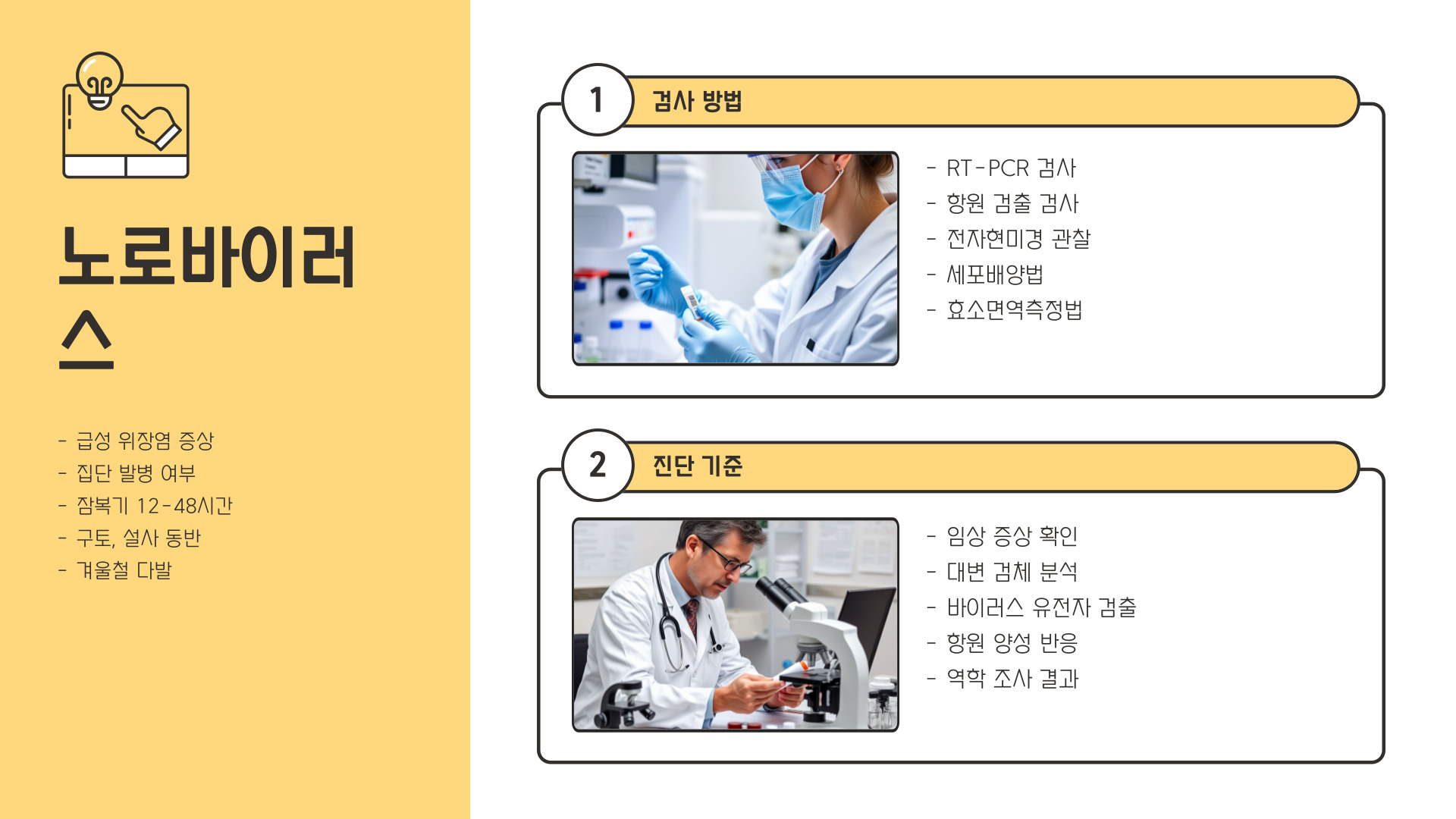 노로바이러스

- 급성 위장염 증상
- 집단 발병 여부
- 잠복기 12-48시간
- 구토, 설사 동반
- 겨울철 다발

1 검사 방법

- RT-PCR 검사
- 항원 검출 검사
- 전자현미경 관찰
- 세포배양법
- 효소면역측정법

2 진단 기준

- 임상 증상 확인
- 대변 검체 분석
- 바이러스 유전자 검출
- 항원 양성 반응
- 역학 조사 결과